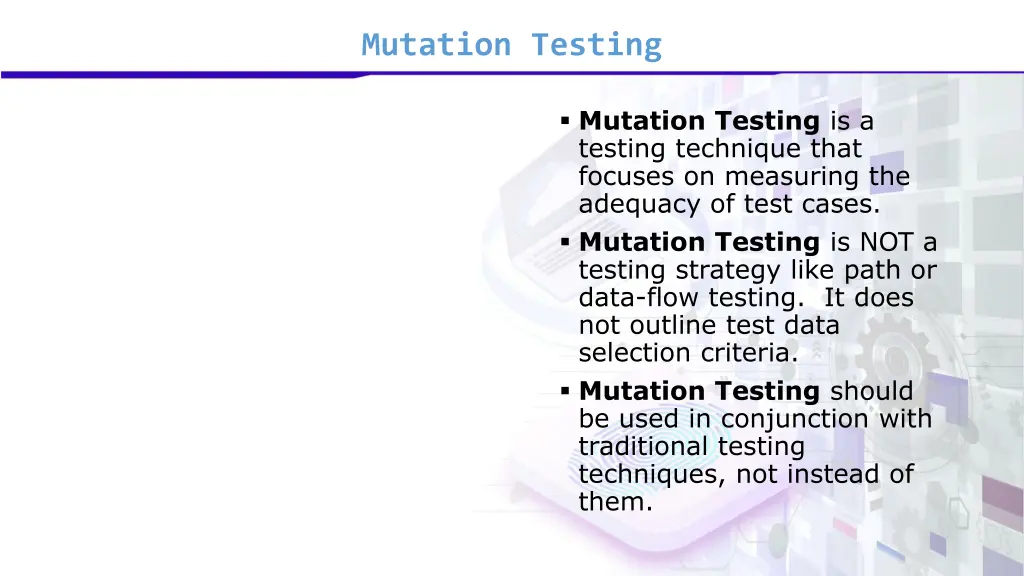 Mutation Testing

▪ Mutation Testing is a testing technique that focuses on measuring the adequacy of test cases.
▪ Mutation Testing is NOT a testing strategy like path or data-flow testing.  It does not outline test data selection criteria.
▪ Mutation Testing should be used in conjunction with traditional testing techniques, not instead of them.